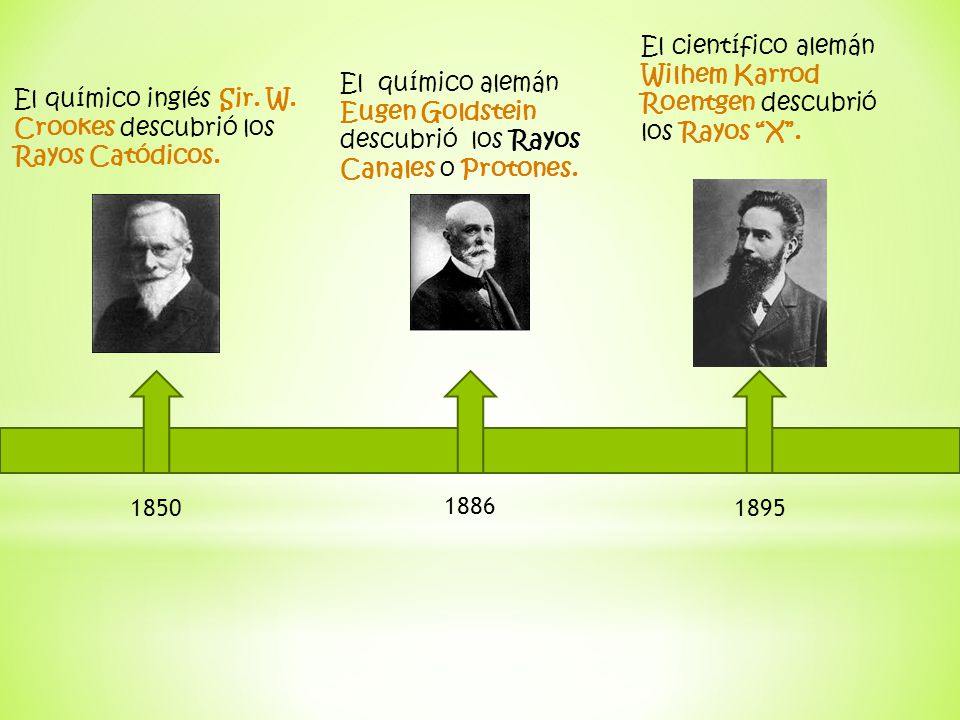 El químico inglés Sir. W. Crookes descubrió los Rayos Catódicos.

El químico alemán Eugen Goldstein descubrió los Rayos Canales o Protones.

El científico alemán Wilhem Karrod Roentgen descubrió los Rayos "X".

1850

1886

1895